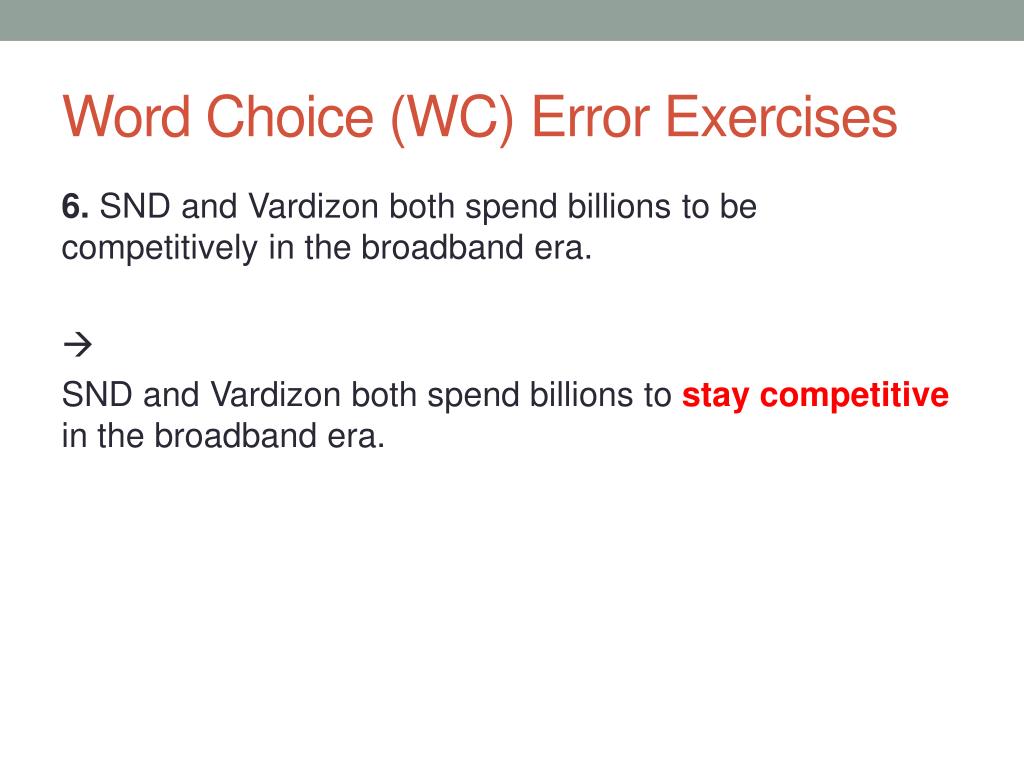 Word Choice (WC) Error Exercises

6. SND and Vardizon both spend billions to be competitively in the broadband era.

→

SND and Vardizon both spend billions to stay competitive in the broadband era.